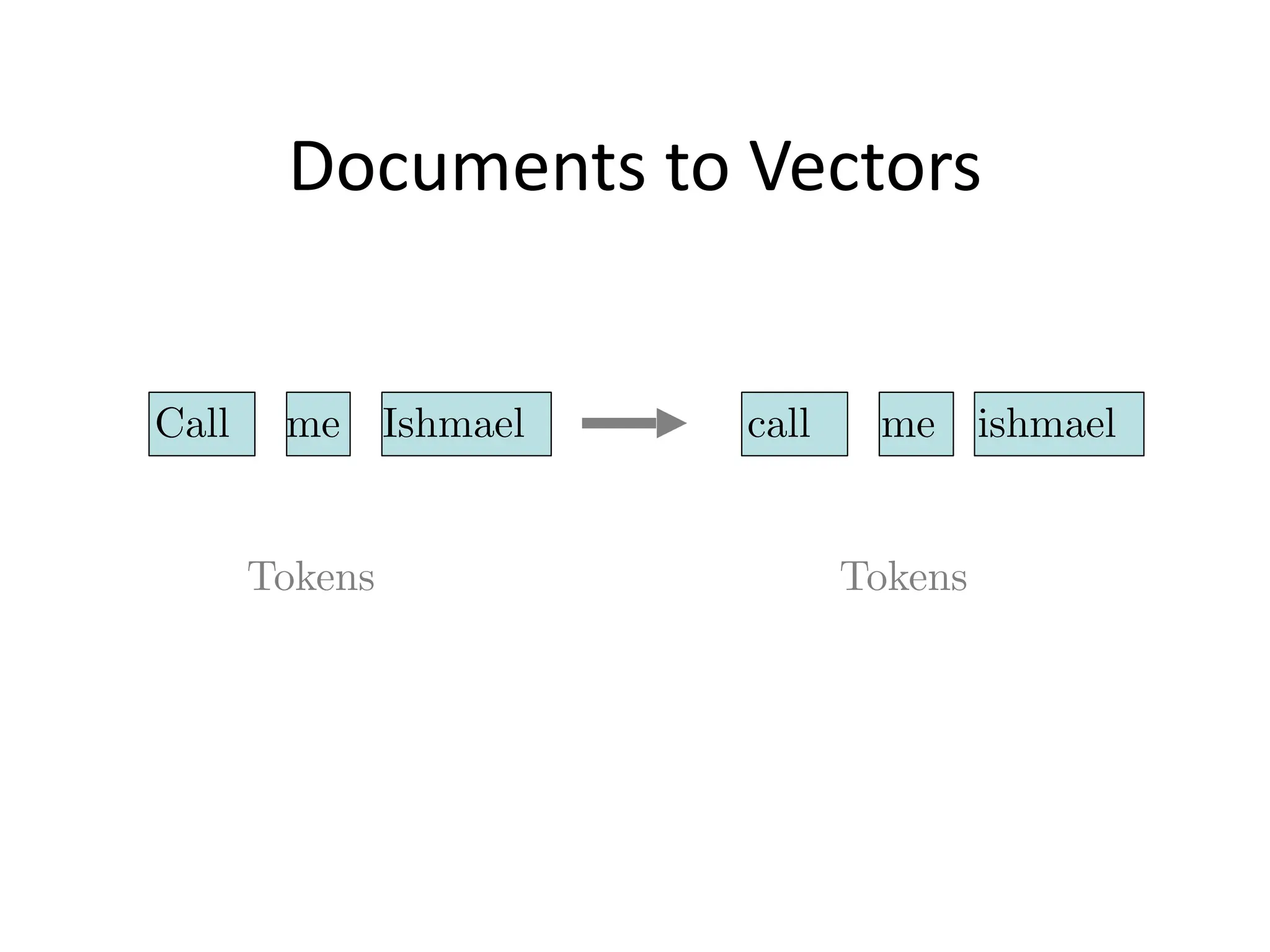 Documents to Vectors

Call me Ishmael

call me ishmael

Tokens

Tokens